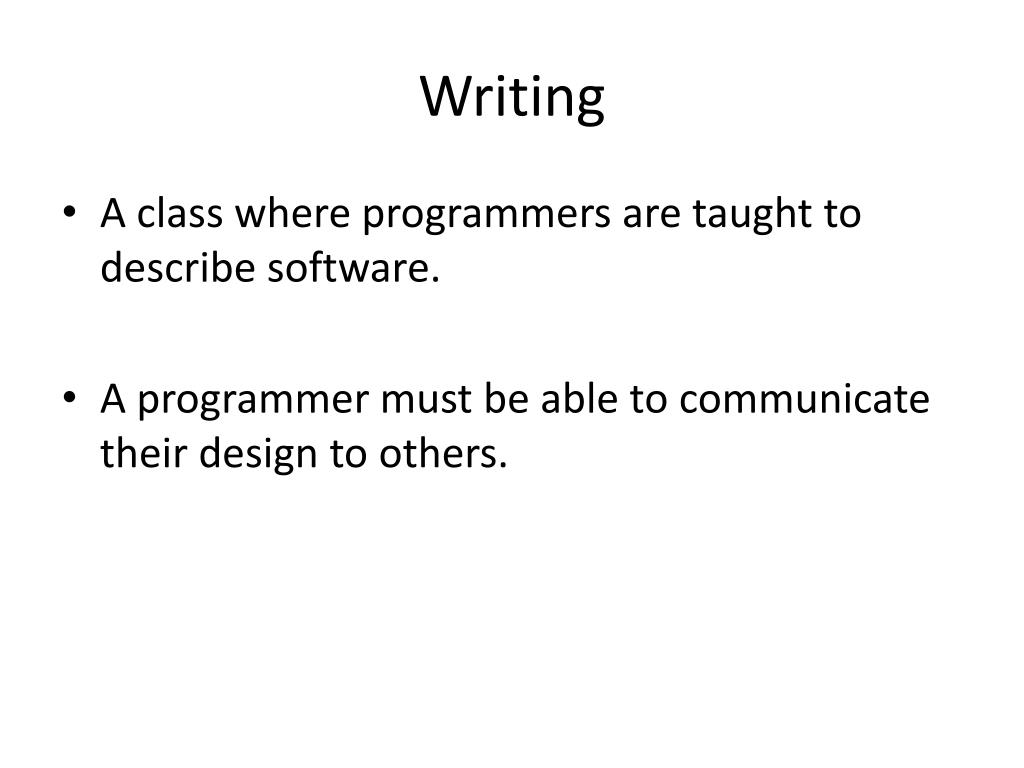 Writing

• A class where programmers are taught to describe software.

• A programmer must be able to communicate their design to others.